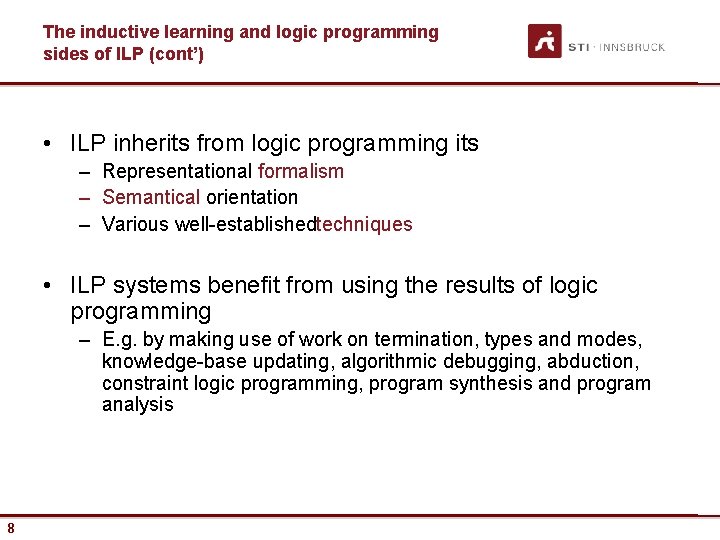 The inductive learning and logic programming sides of ILP (cont')

STI · INNSBRUCK

• ILP inherits from logic programming its
– Representational formalism
– Semantical orientation
– Various well-establishedtechniques

• ILP systems benefit from using the results of logic programming
– E.g. by making use of work on termination, types and modes, knowledge-base updating, algorithmic debugging, abduction, constraint logic programming, program synthesis and program analysis

8